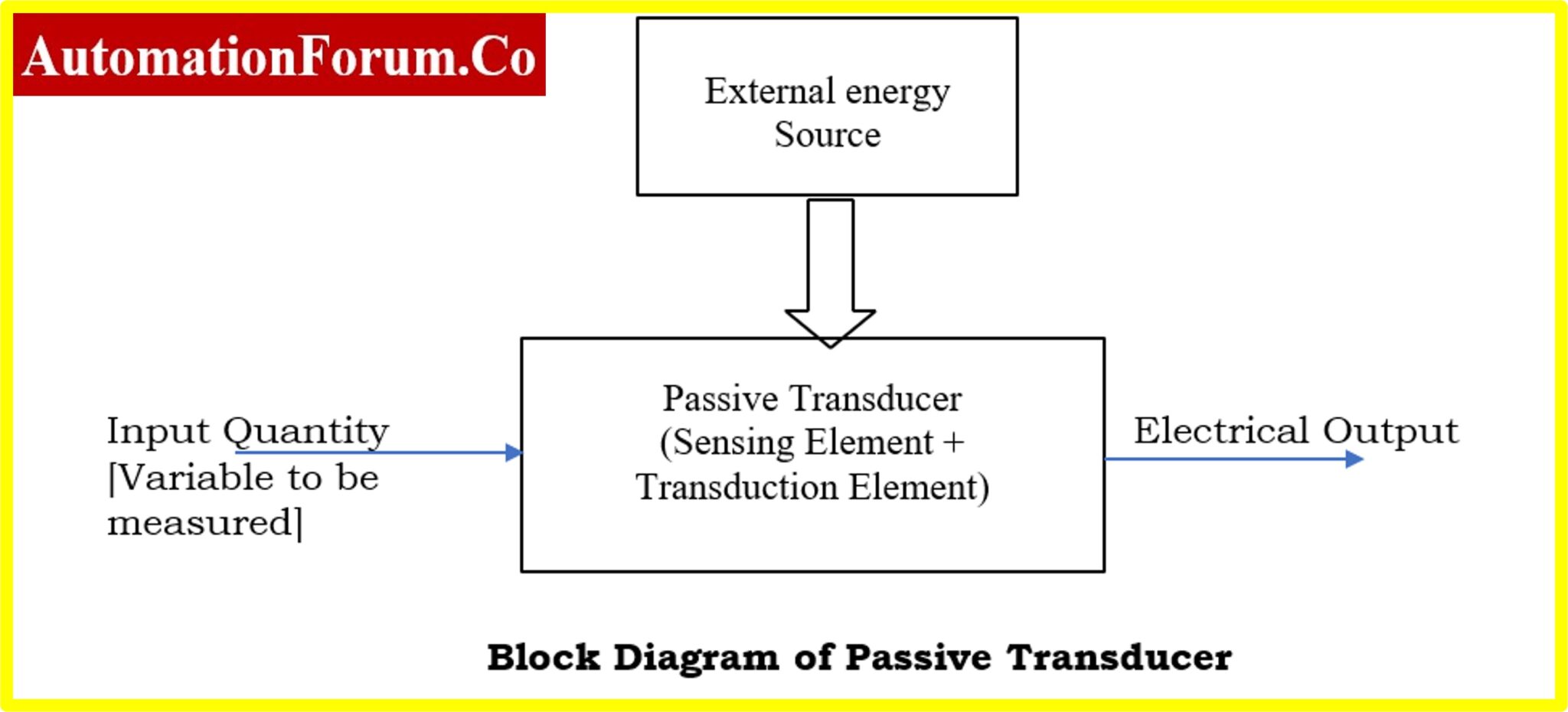 AutomationForum.Co

External energy Source

Input Quantity [Variable to be measured]

Passive Transducer (Sensing Element + Transduction Element)

Electrical Output

Block Diagram of Passive Transducer